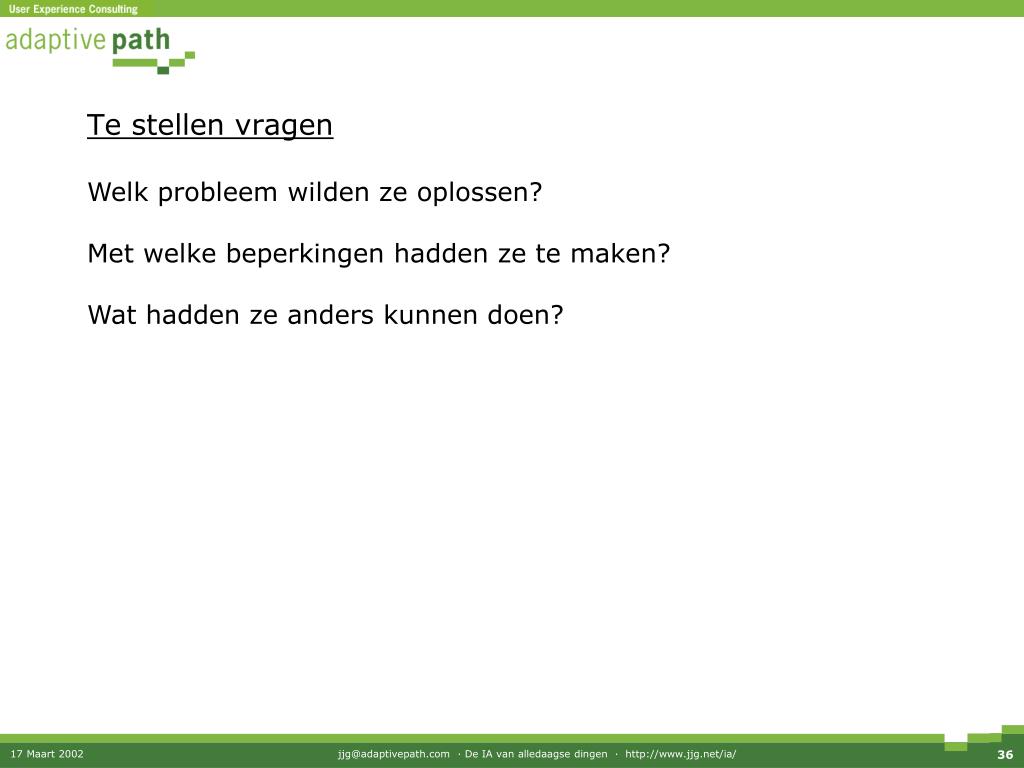 User Experience Consulting

adaptive path

Te stellen vragen

Welk probleem wilden ze oplossen?

Met welke beperkingen hadden ze te maken?

Wat hadden ze anders kunnen doen?

17 Maart 2002

jjg@adaptivepath.com · De IA van alledaagse dingen · http://www.jjg.net/ia/

36